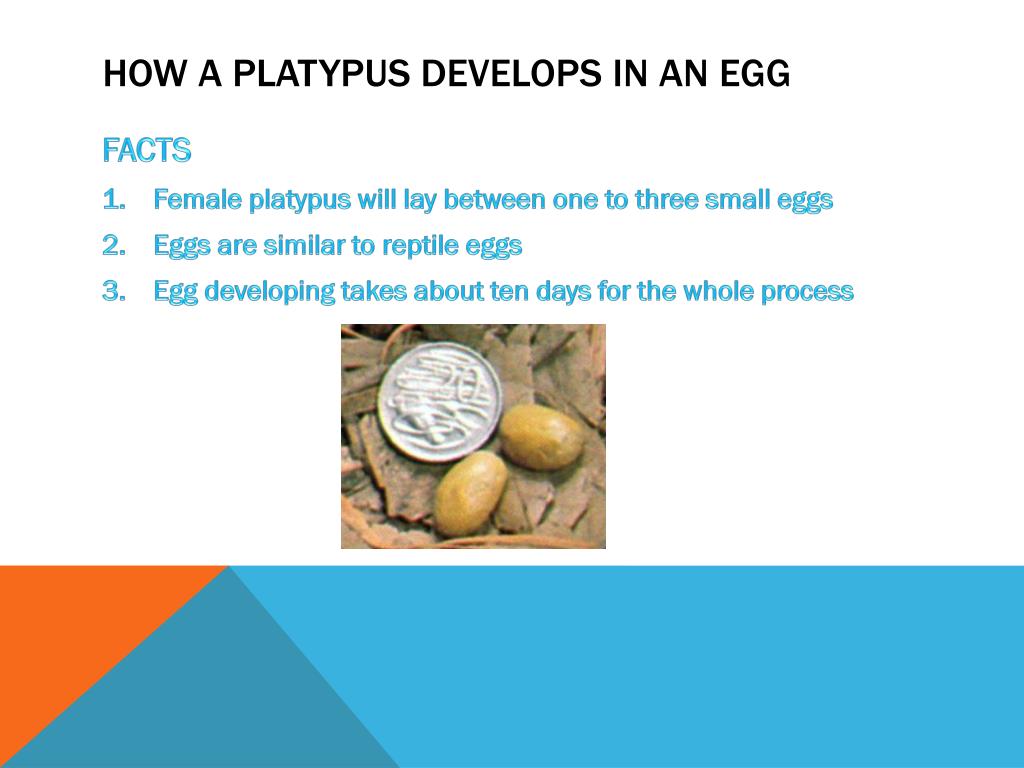 HOW A PLATYPUS DEVELOPS IN AN EGG

FACTS

1. Female platypus will lay between one to three small eggs
2. Eggs are similar to reptile eggs
3. Egg developing takes about ten days for the whole process

20